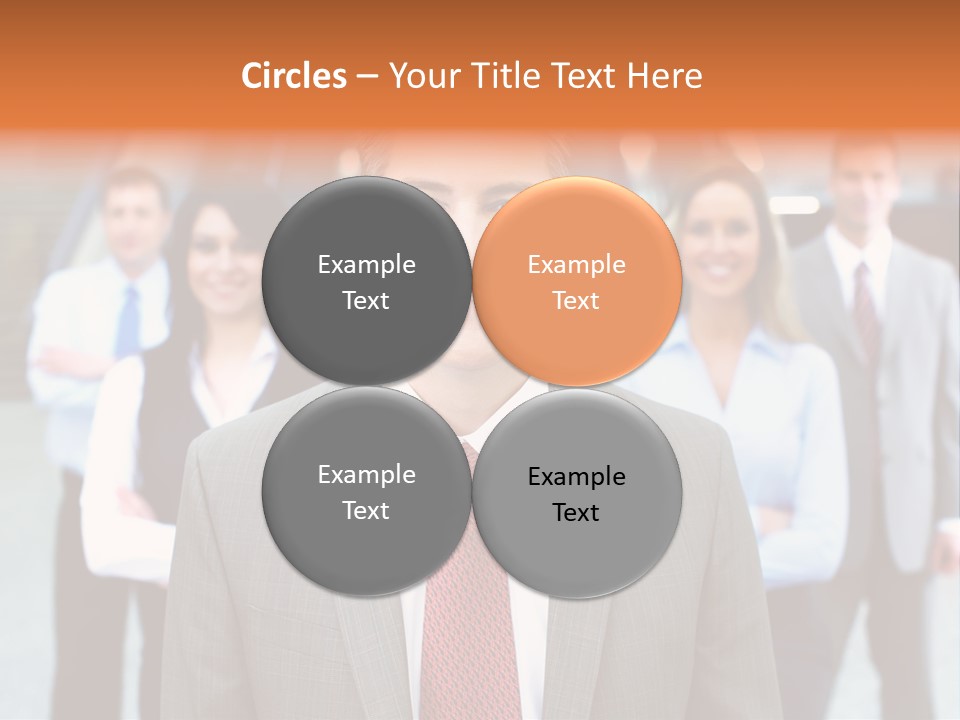 Circles – Your Title Text Here

Example Text

Example Text

Example Text

Example Text